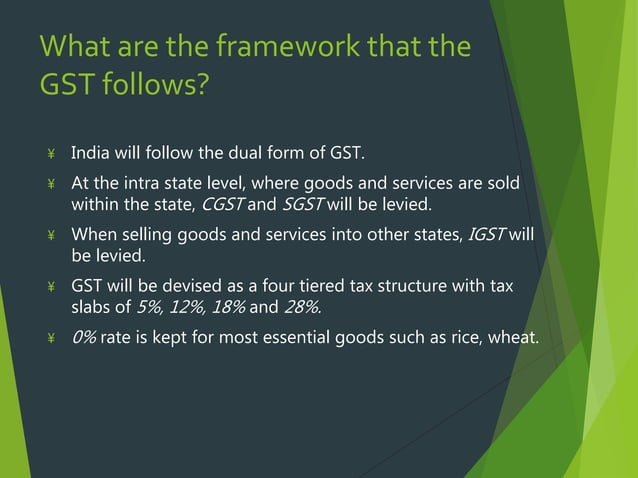 What are the framework that the GST follows?

¥ India will follow the dual form of GST.

¥ At the intra state level, where goods and services are sold within the state, CGST and SGST will be levied.

¥ When selling goods and services into other states, IGST will be levied.

¥ GST will be devised as a four tiered tax structure with tax slabs of 5%, 12%, 18% and 28%.

¥ 0% rate is kept for most essential goods such as rice, wheat.